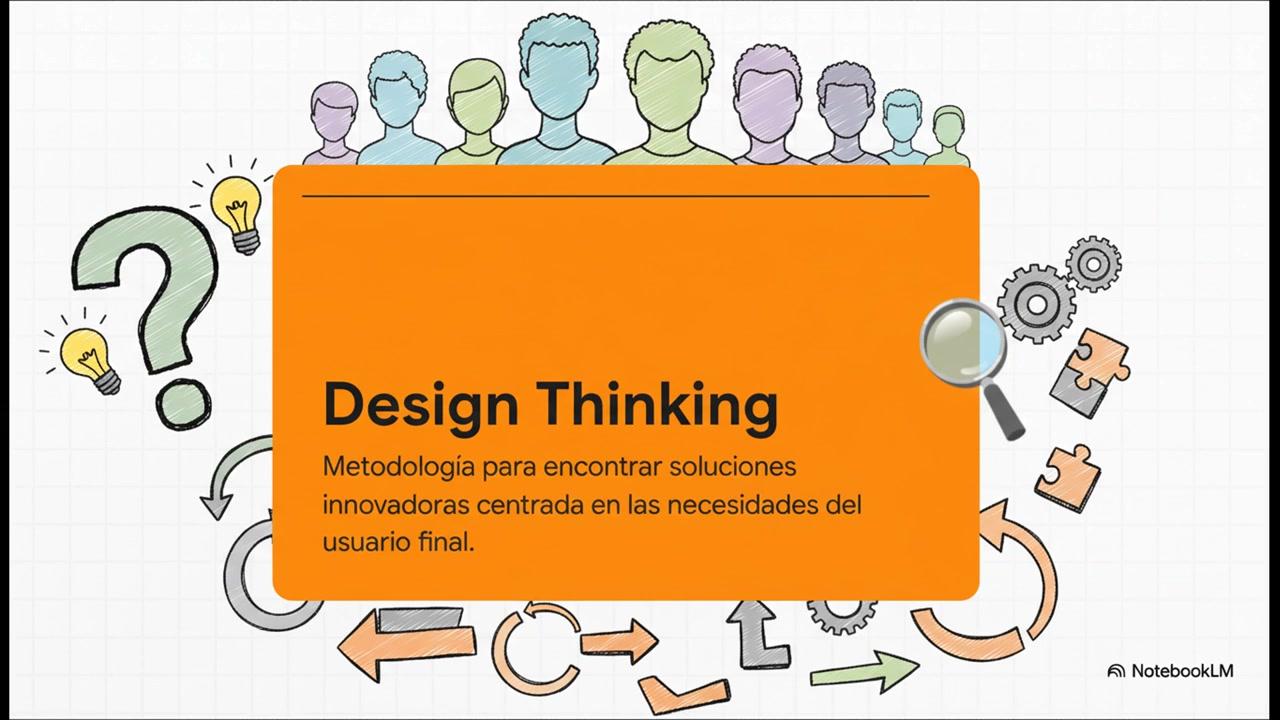 Design Thinking

Metodología para encontrar soluciones innovadoras centrada en las necesidades del usuario final.

NotebookLM